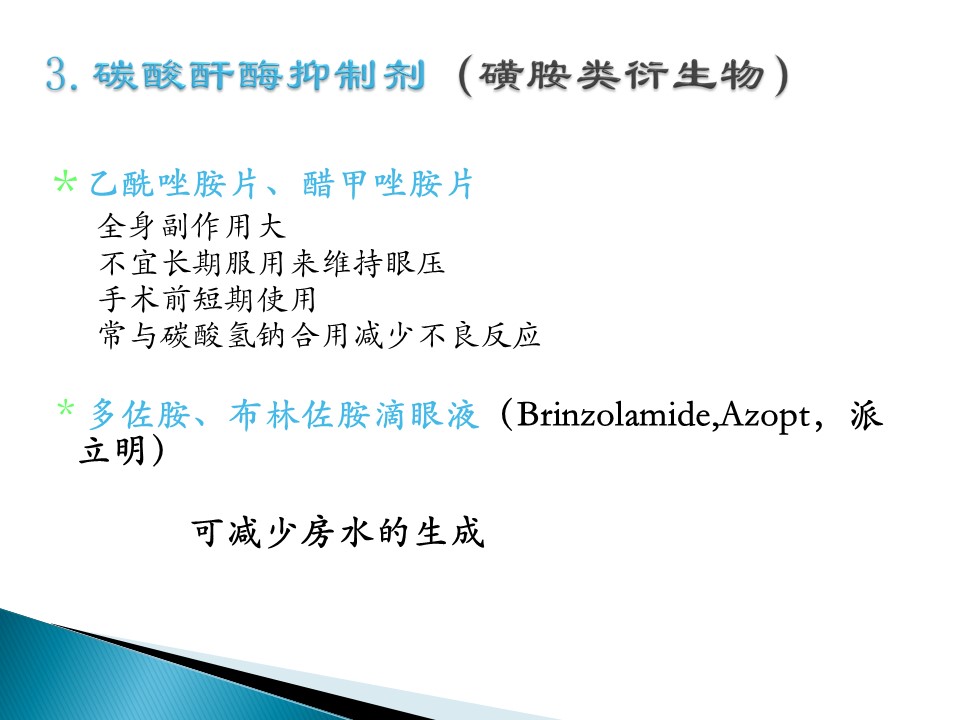 3. 碳酸酐酶抑制剂 （磺胺类衍生物）

* 乙酰唑胺片、醋甲唑胺片

全身副作用大
不宜长期服用来维持眼压
手术前短期使用
常与碳酸氢钠合用减少不良反应

* 多佐胺、布林佐胺滴眼液（Brinzolamide,Azopt，派立明）

可减少房水的生成